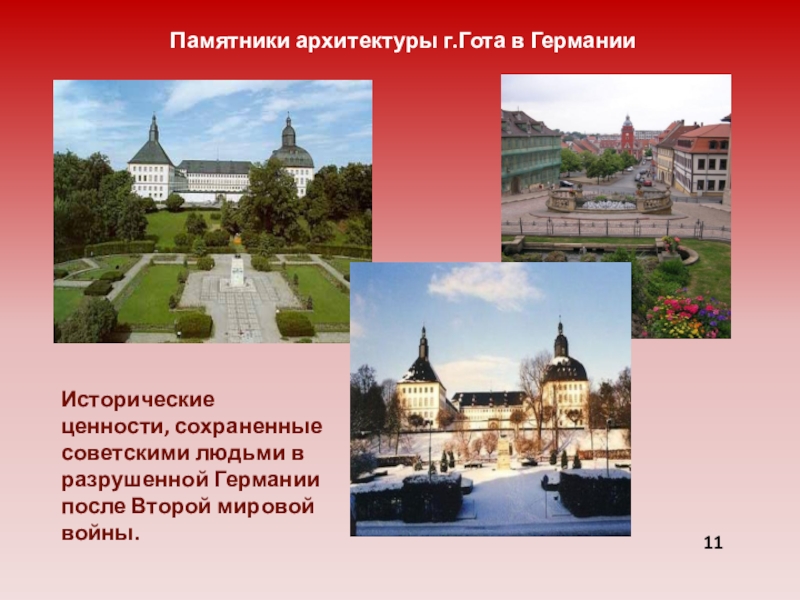 Памятники архитектуры г.Гота в Германии

Исторические ценности, сохраненные советскими людьми в разрушенной Германии после Второй мировой войны.

11